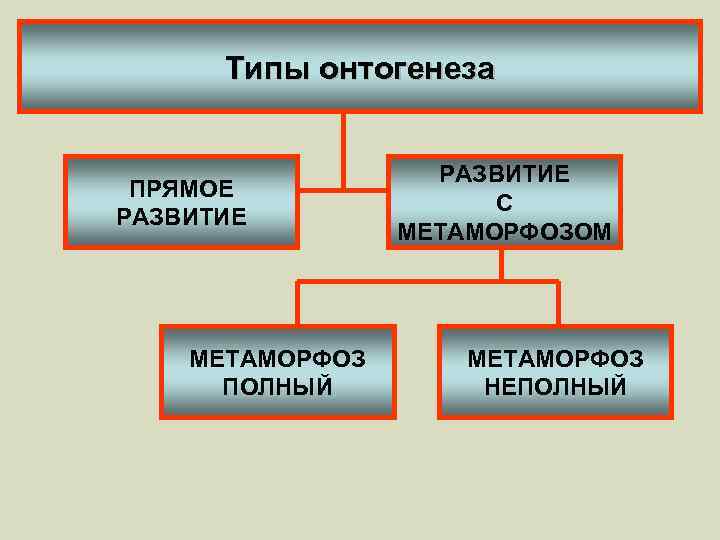 Типы онтогенеза

ПРЯМОЕ РАЗВИТИЕ

РАЗВИТИЕ С МЕТАМОРФОЗОМ

МЕТАМОРФОЗ ПОЛНЫЙ

МЕТАМОРФОЗ НЕПОЛНЫЙ